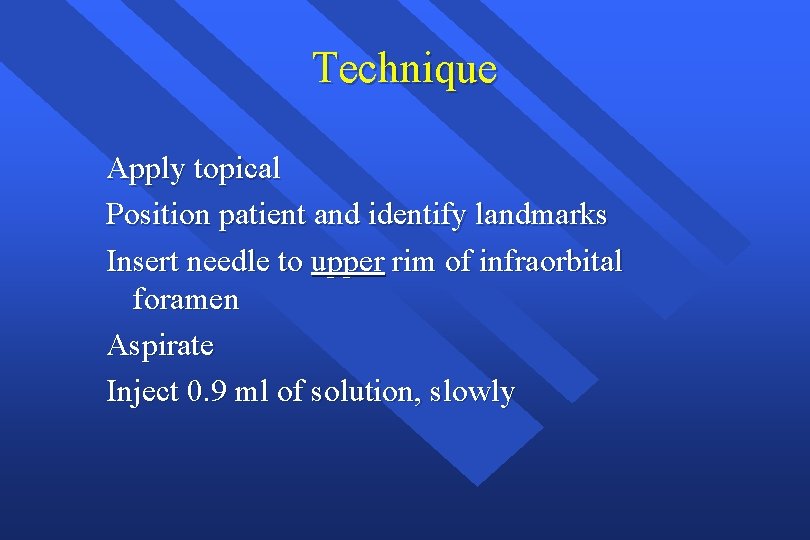 Technique

Apply topical

Position patient and identify landmarks

Insert needle to upper rim of infraorbital foramen

Aspirate

Inject 0.9 ml of solution, slowly